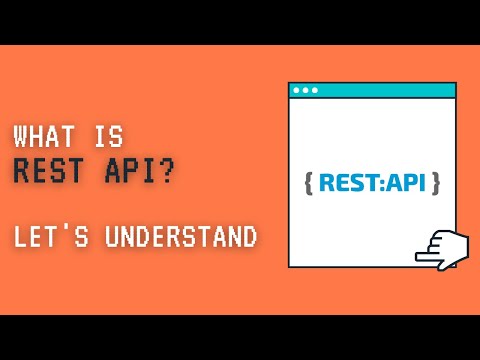 WHAT IS
REST API?

LET'S UNDERSTAND

{ REST:API }